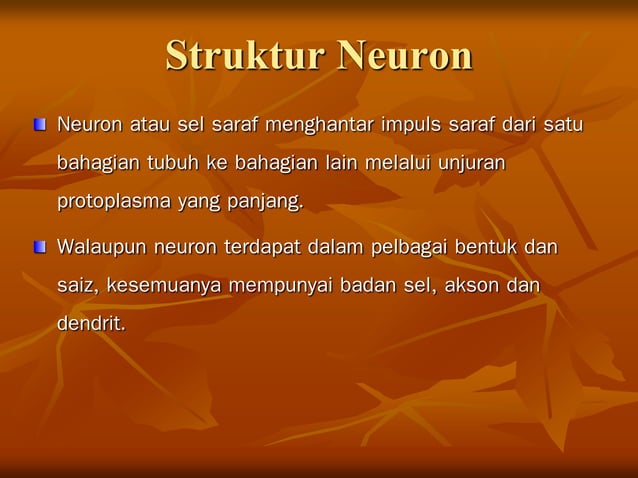 Struktur Neuron

Neuron atau sel saraf menghantar impuls saraf dari satu bahagian tubuh ke bahagian lain melalui unjuran protoplasma yang panjang.

Walaupun neuron terdapat dalam pelbagai bentuk dan saiz, kesemuanya mempunyai badan sel, akson dan dendrit.